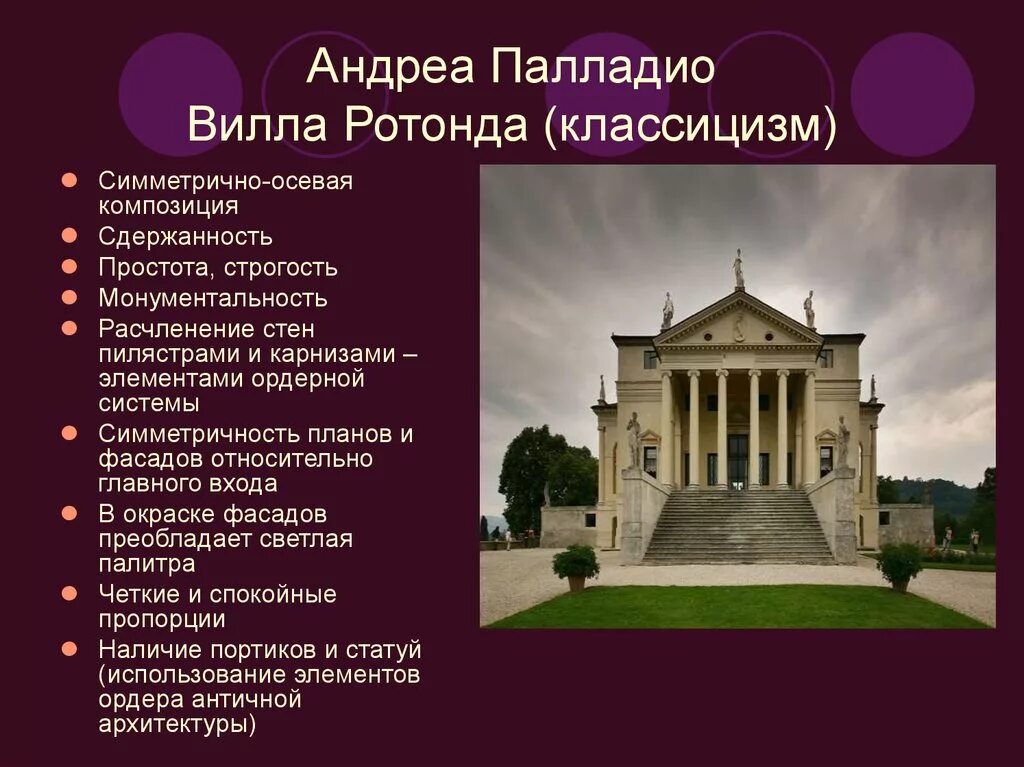 Андреа Палладио
Вилла Ротонда (классицизм)

- Симметрично-осевая композиция
- Сдержанность
- Простота, строгость
- Монументальность
- Расчленение стен пилястрами и карнизами – элементами ордерной системы
- Симметричность планов и фасадов относительно главного входа
- В окраске фасадов преобладает светлая палитра
- Четкие и спокойные пропорции
- Наличие портиков и статуй (использование элементов ордера античной архитектуры)